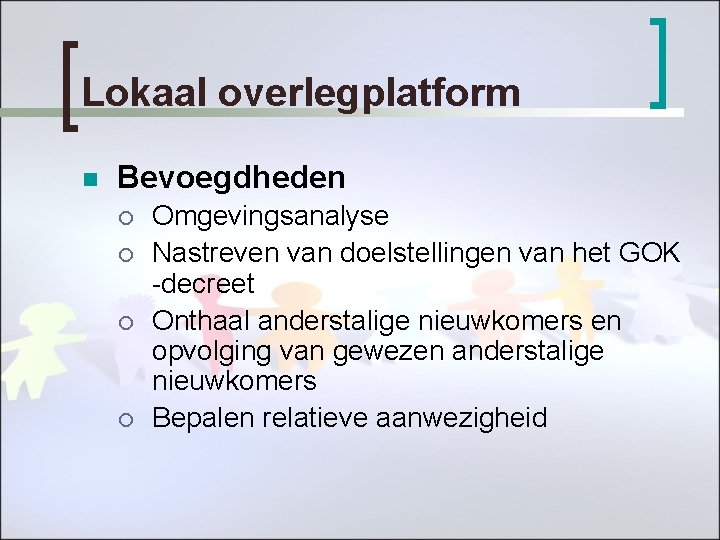 Lokaal overlegplatform

Bevoegdheden

Omgevingsanalyse

Nastreven van doelstellingen van het GOK -decreet

Onthaal anderstalige nieuwkomers en opvolging van gewezen anderstalige nieuwkomers

Bepalen relatieve aanwezigheid